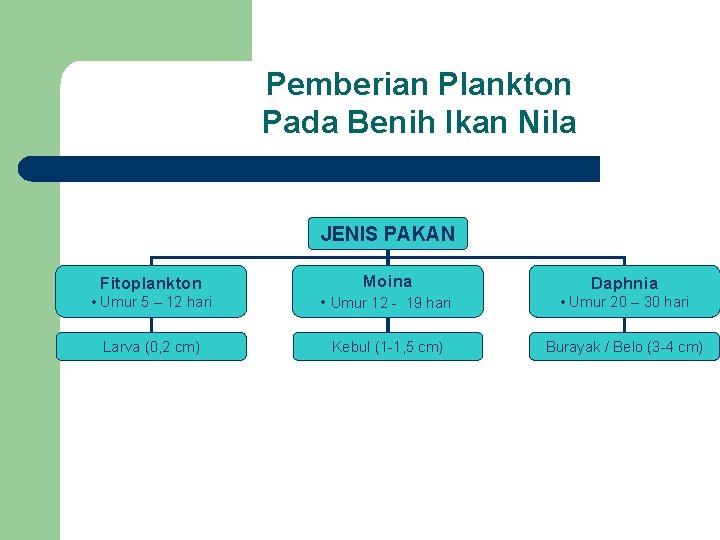 Pemberian Plankton
Pada Benih Ikan Nila

JENIS PAKAN

Fitoplankton
• Umur 5 – 12 hari

Larva (0,2 cm)

Moina
• Umur 12 - 19 hari

Kebul (1-1,5 cm)

Daphnia
• Umur 20 – 30 hari

Burayak / Belo (3-4 cm)